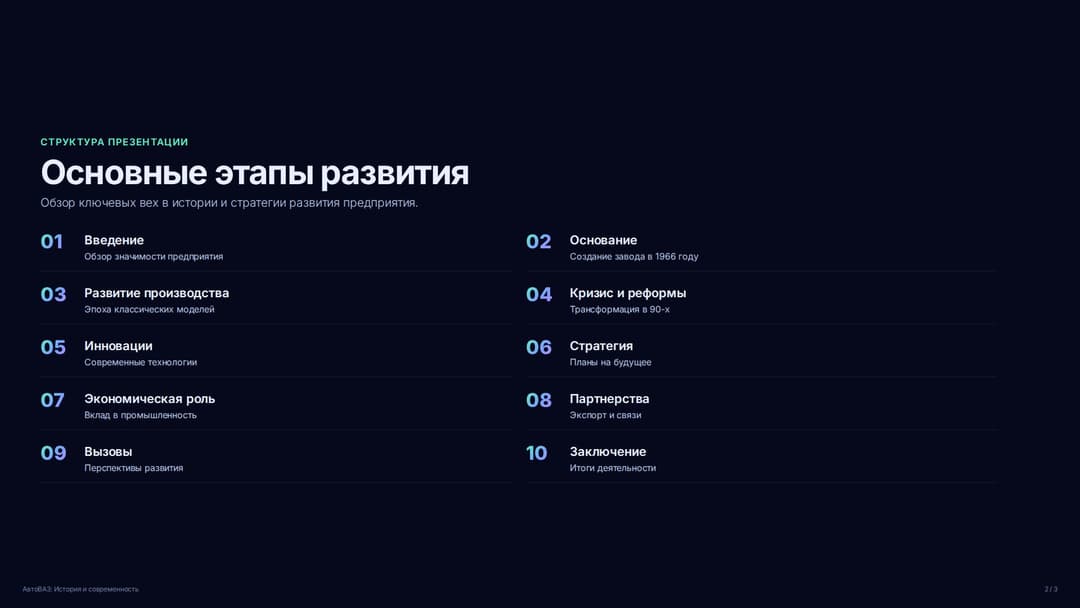 СТРУКТУРА ПРЕЗЕНТАЦИИ

Основные этапы развития

Обзор ключевых вех в истории и стратегии развития предприятия.

01 Введение
Обзор значимости предприятия

02 Основание
Создание завода в 1966 году

03 Развитие производства
Эпоха классических моделей

04 Кризис и реформы
Трансформация в 90-х

05 Инновации
Современные технологии

06 Стратегия
Планы на будущее

07 Экономическая роль
Вклад в промышленность

08 Партнерства
Экспорт и связи

09 Вызовы
Перспективы развития

10 Заключение
Итоги деятельности

АвтоВАЗ: История и современность

2 / 3